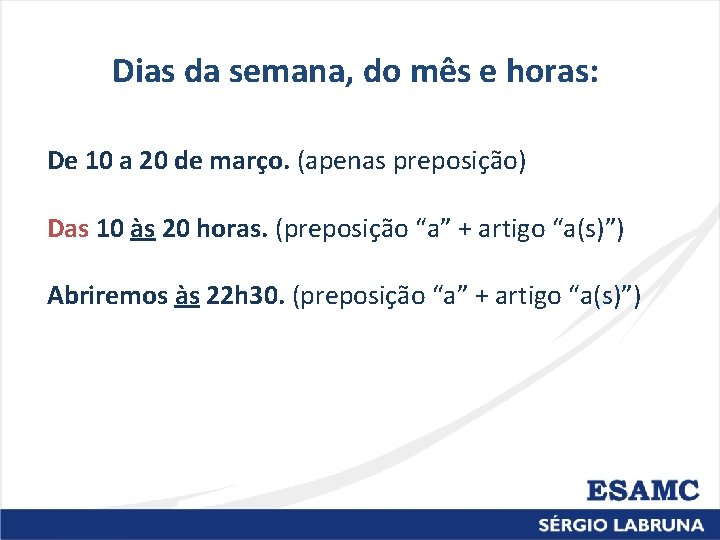 Dias da semana, do mês e horas:

De 10 a 20 de março. (apenas preposição)

Das 10 às 20 horas. (preposição “a” + artigo “a(s)”)

Abriremos às 22h30. (preposição “a” + artigo “a(s)”)

ESAMC

SÉRGIO LABRUNA